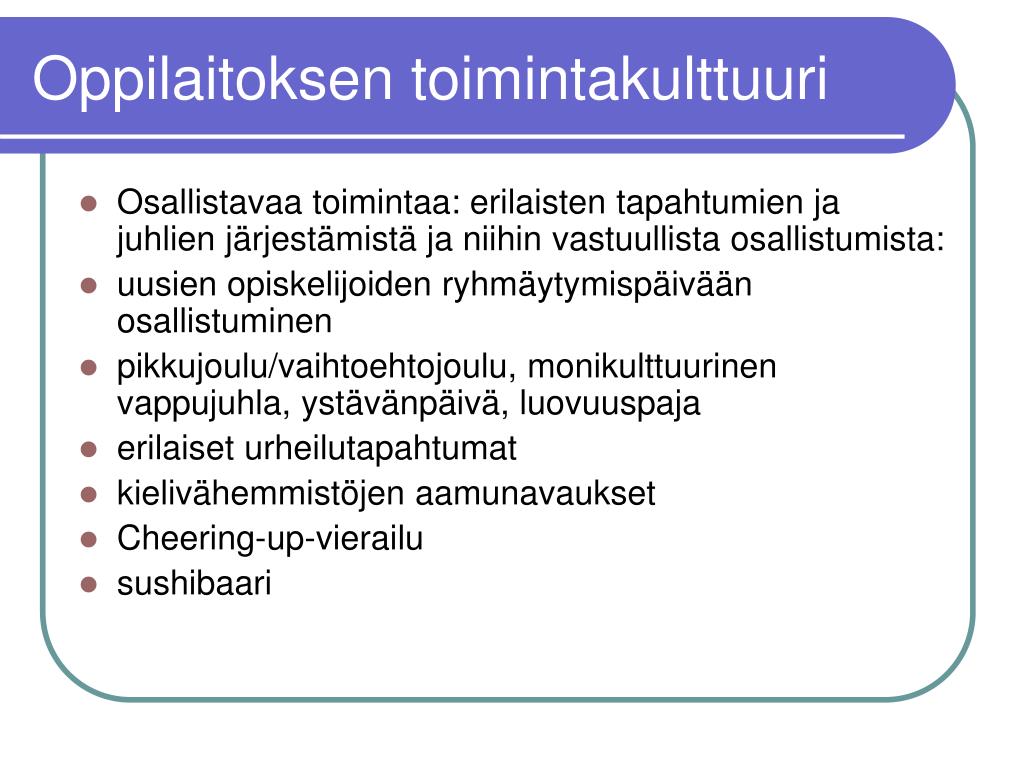 Oppilaitoksen toimintakulttuuri

- Osallistavaa toimintaa: erilaisten tapahtumien ja juhlien järjestämistä ja niihin vastuullista osallistumista:
- uusien opiskelijoiden ryhmäytymispäivään osallistuminen
- pikkujoulu/vaihtoehtojoulu, monikulttuurinen vappujuhla, ystävänpäivä, luovuuspaja
- erilaiset urheilutapahtumat
- kielivähemmistöjen aamunavaukset
- Cheering-up-vierailu
- sushibaari